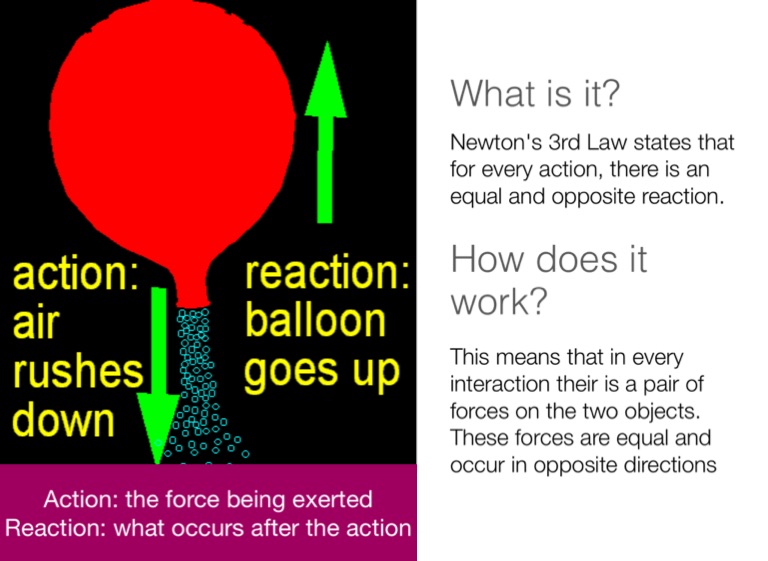 action:
air
rushes
down

reaction:
balloon
goes up

Action: the force being exerted
Reaction: what occurs after the action

What is it?

Newton's 3rd Law states that for every action, there is an equal and opposite reaction.

How does it work?

This means that in every interaction their is a pair of forces on the two objects. These forces are equal and occur in opposite directions